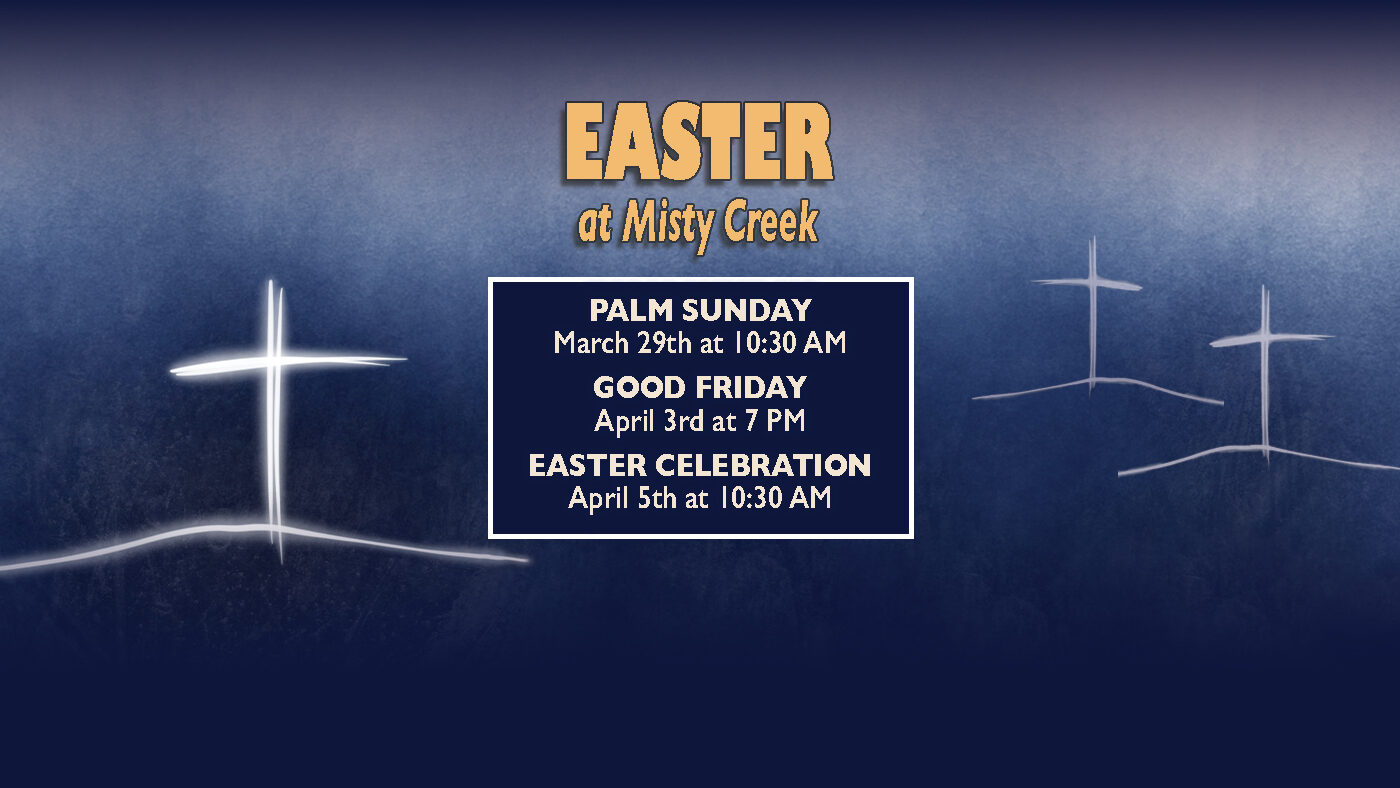 EASTER
at Misty Creek

PALM SUNDAY
March 29th at 10:30 AM

GOOD FRIDAY
April 3rd at 7 PM

EASTER CELEBRATION
April 5th at 10:30 AM